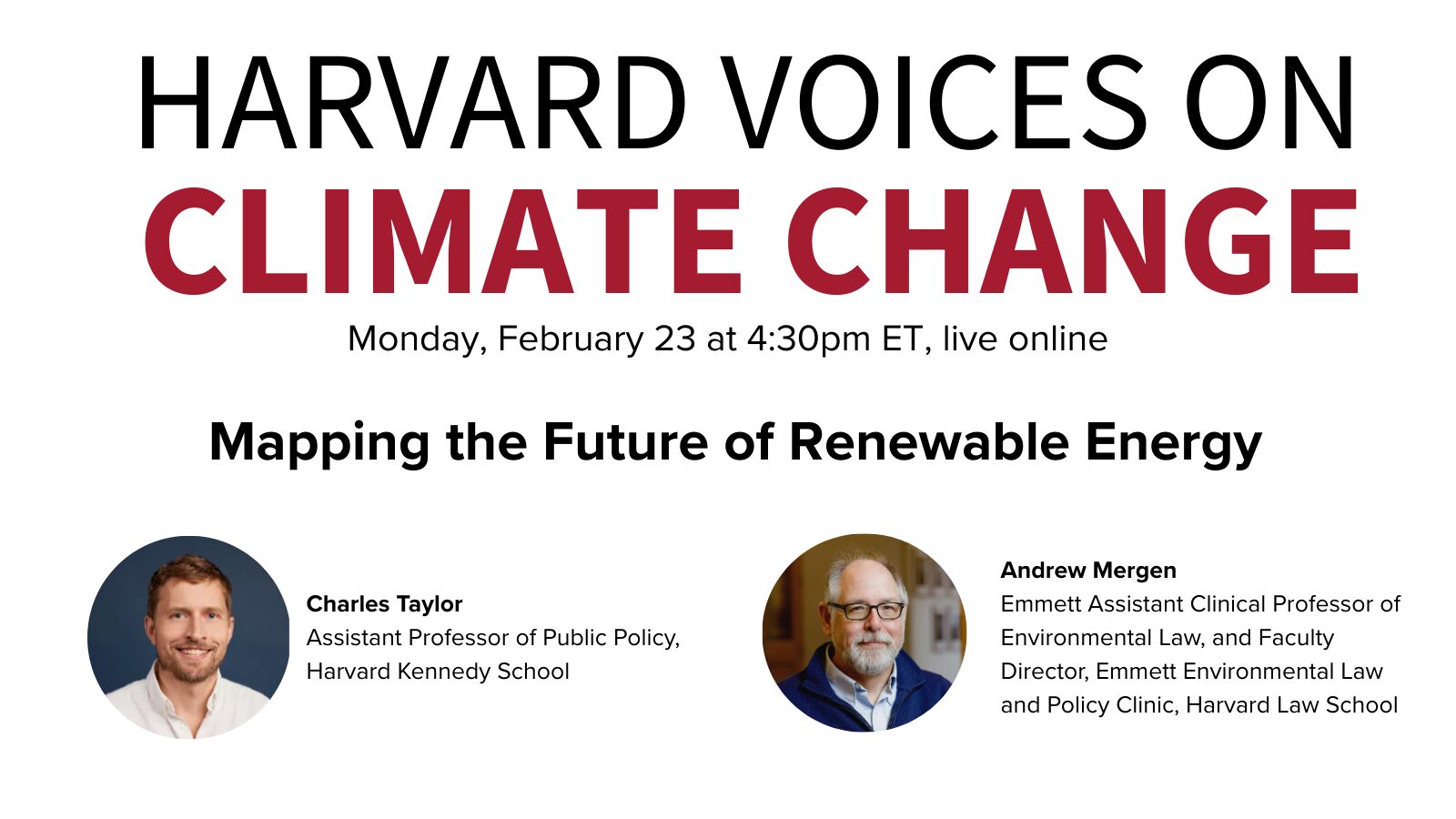 HARVARD VOICES ON
CLIMATE CHANGE

Monday, February 23 at 4:30pm ET, live online

Mapping the Future of Renewable Energy

Charles Taylor
Assistant Professor of Public Policy, Harvard Kennedy School

Andrew Mergen
Emmett Assistant Clinical Professor of Environmental Law, and Faculty Director, Emmett Environmental Law and Policy Clinic, Harvard Law School